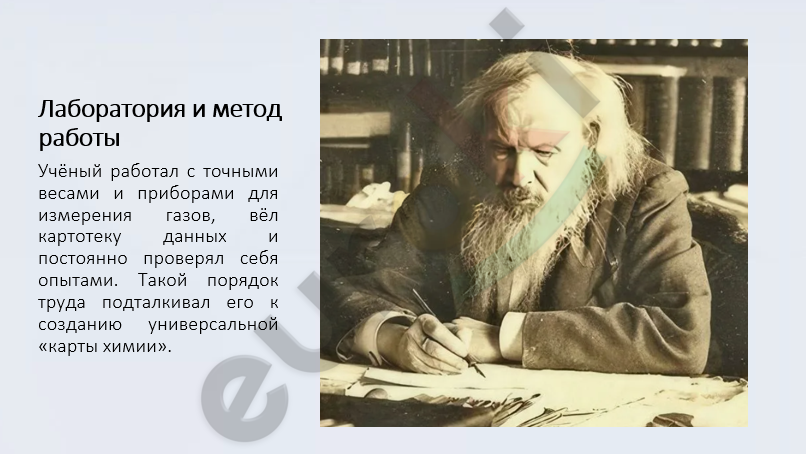 Лаборатория и метод работы

Учёный работал с точными весами и приборами для измерения газов, вёл картотеку данных и постоянно проверял себя опытами. Такой порядок труда подталкивал его к созданию универсальной «карты химии».